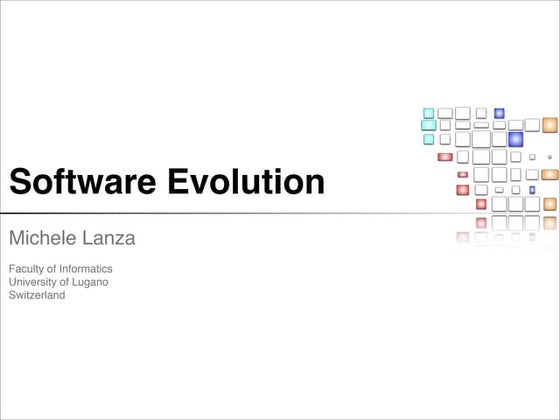 Software Evolution

Michele Lanza

Faculty of Informatics
University of Lugano
Switzerland